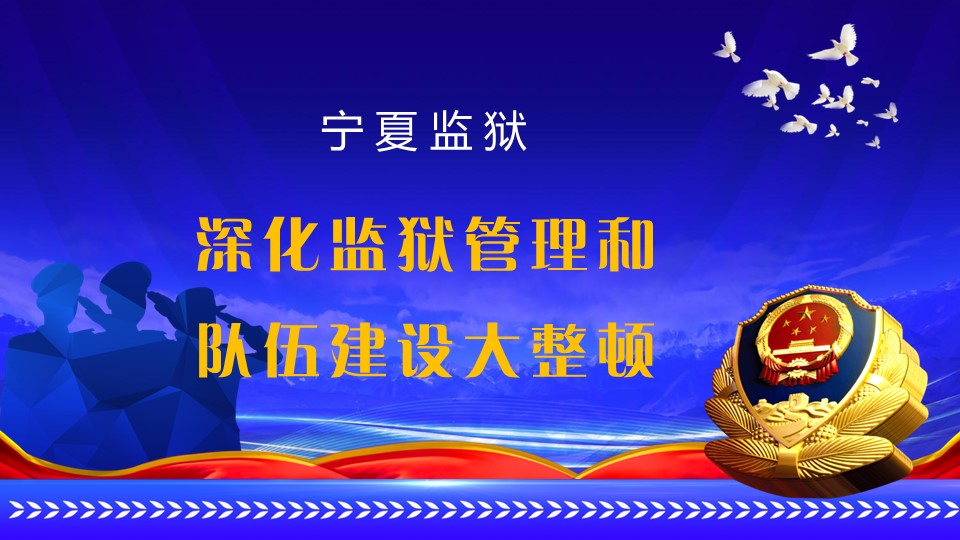 宁夏监狱

深化监狱管理和
队伍建设大整顿